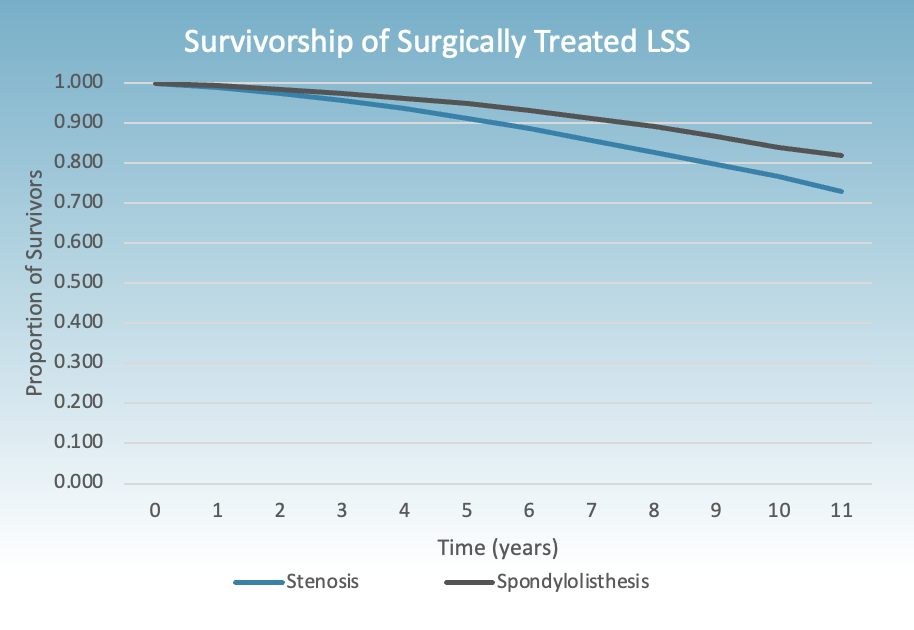 Survivorship of Surgically Treated LSS

Proportion of Survivors

1.000
0.900
0.800
0.700
0.600
0.500
0.400
0.300
0.200
0.100
0.000

0 1 2 3 4 5 6 7 8 9 10 11

Time (years)

Stenosis
Spondylolisthesis